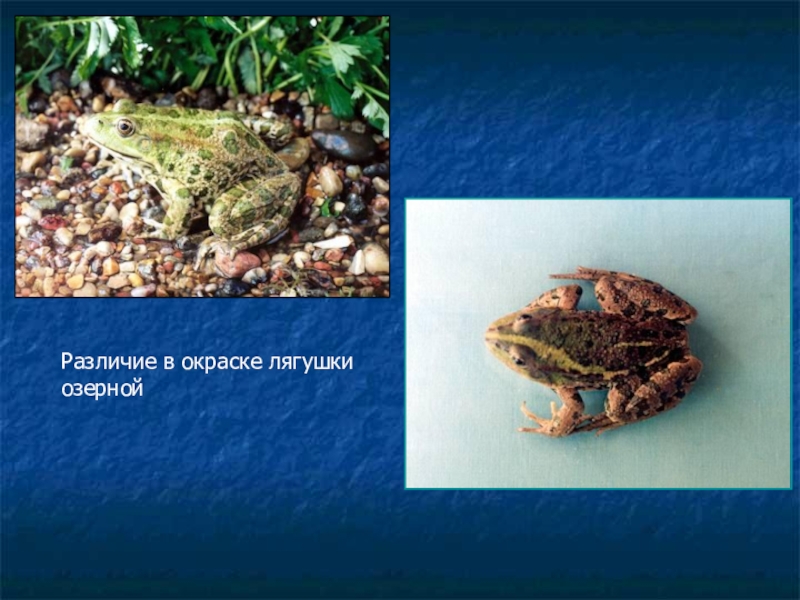 Различие в окраске лягушки озерной